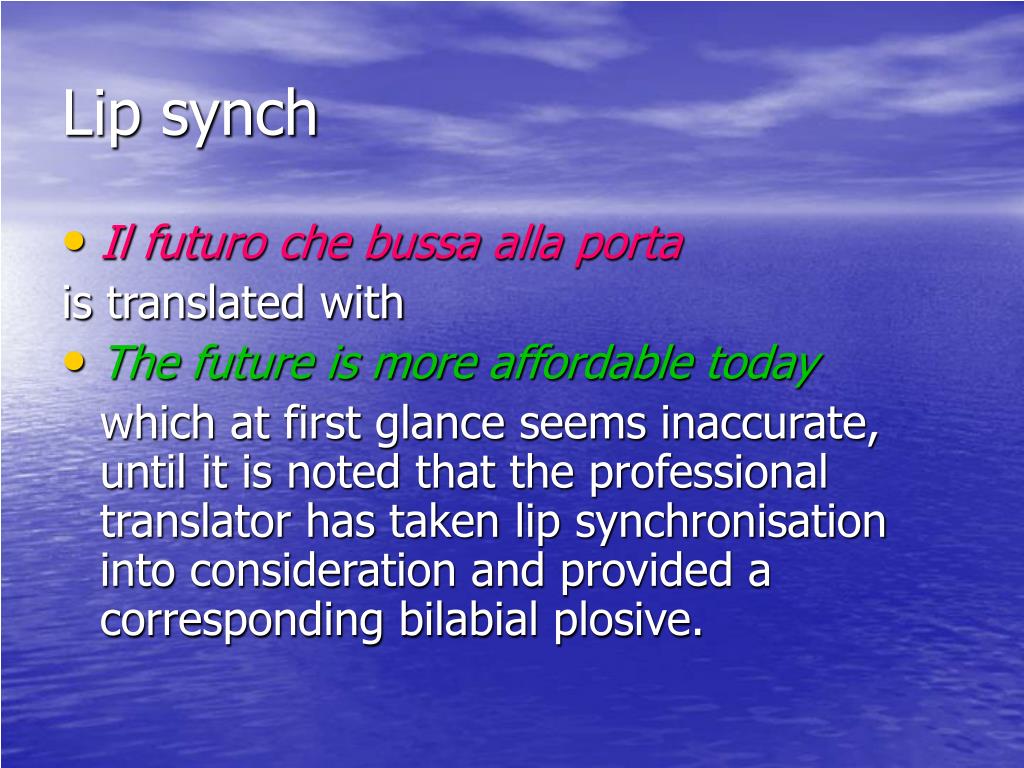 Lip synch

• Il futuro che bussa alla porta

is translated with

• The future is more affordable today

which at first glance seems inaccurate, until it is noted that the professional translator has taken lip synchronisation into consideration and provided a corresponding bilabial plosive.